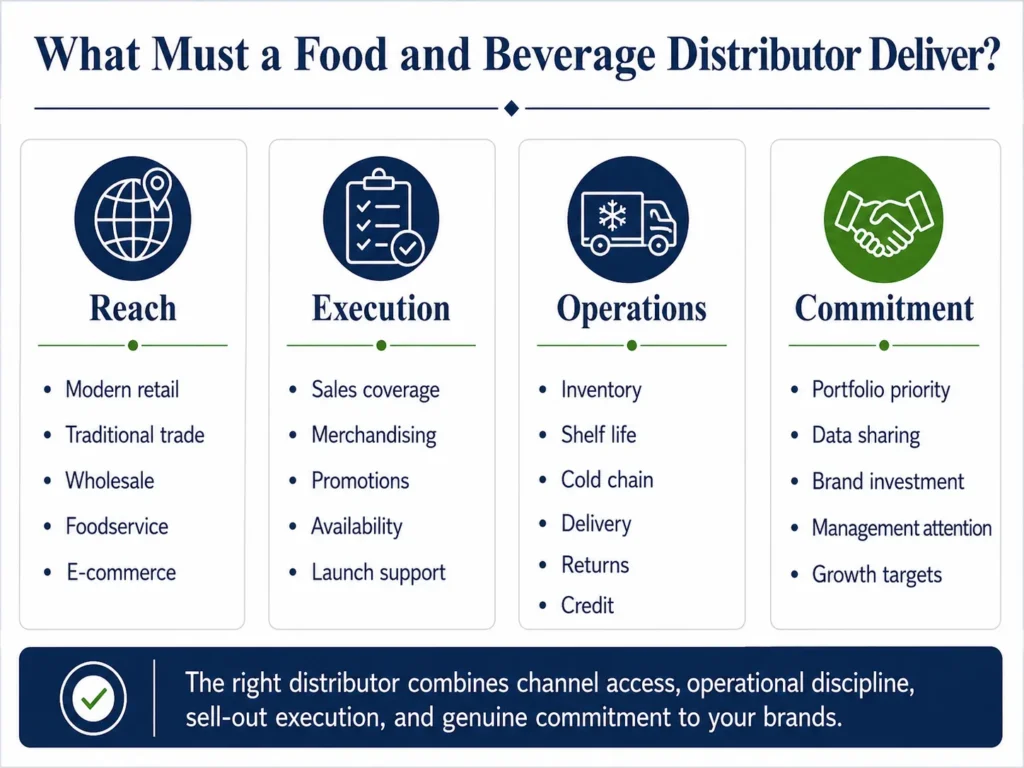 What Must a Food and Beverage Distributor Deliver?

Reach

- Modern retail
- Traditional trade
- Wholesale
- Foodservice
- E-commerce

Execution

- Sales coverage
- Merchandising
- Promotions
- Availability
- Launch support

Operations

- Inventory
- Shelf life
- Cold chain
- Delivery
- Returns
- Credit

Commitment

- Portfolio priority
- Data sharing
- Brand investment
- Management attention
- Growth targets

The right distributor combines channel access, operational discipline, sell-out execution, and genuine commitment to your brands.